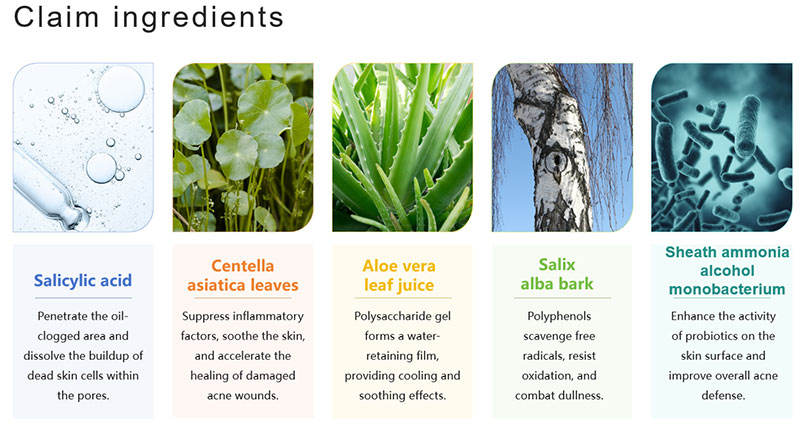 Claim ingredients

Salicylic acid

Penetrate the oil-clogged area and dissolve the buildup of dead skin cells within the pores.

Centella asiatica leaves

Suppress inflammatory factors, soothe the skin, and accelerate the healing of damaged acne wounds.

Aloe vera leaf juice

Polysaccharide gel forms a water-retaining film, providing cooling and soothing effects.

Salix alba bark

Polyphenols scavenge free radicals, resist oxidation, and combat dullness.

Sheath ammonia alcohol monobacterium

Enhance the activity of probiotics on the skin surface and improve overall acne defense.